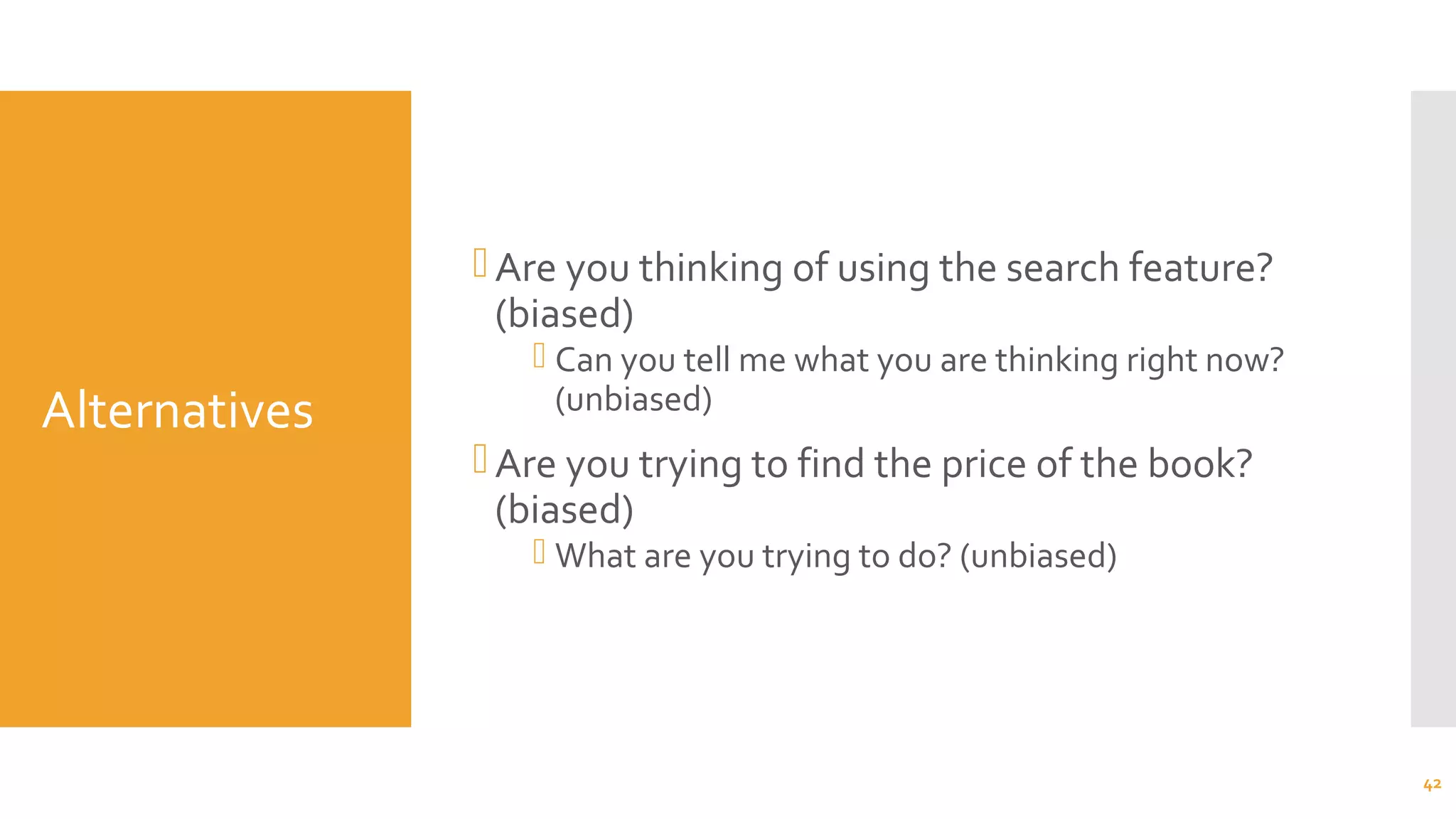 Alternatives

Are you thinking of using the search feature? (biased)

Can you tell me what you are thinking right now? (unbiased)

Are you trying to find the price of the book? (biased)

What are you trying to do? (unbiased)

42